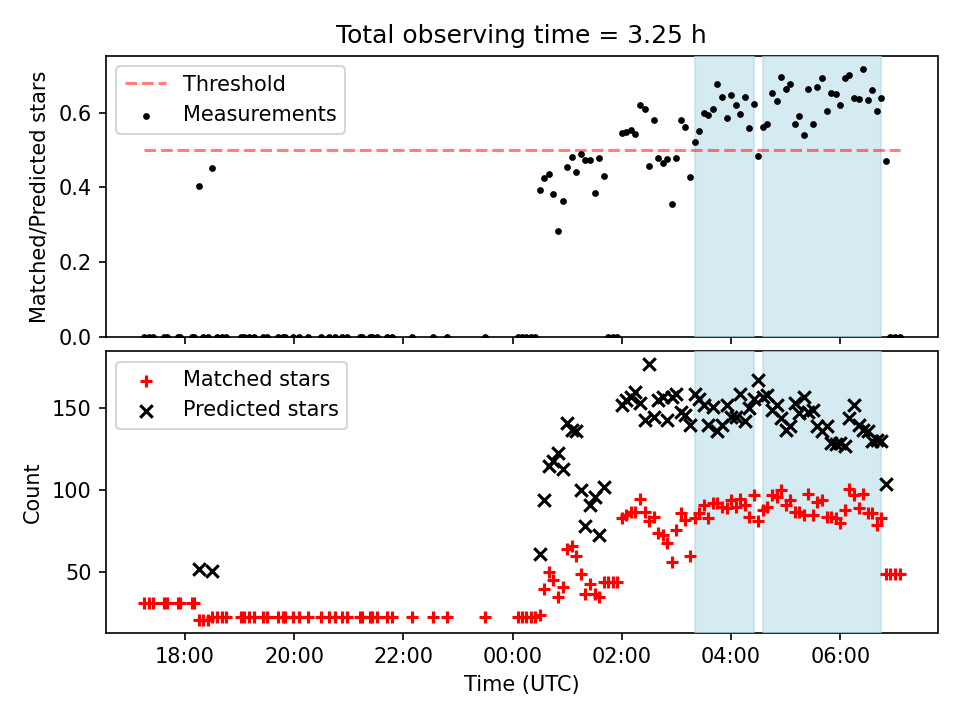 Total observing time = 3.25 h

Threshold
Measurements

Matched/Predicted stars

0.6
0.4
0.2
0.0

Matched stars
Predicted stars

Count

150
100
50

18:00
20:00
22:00
00:00
02:00
04:00
06:00

Time (UTC)